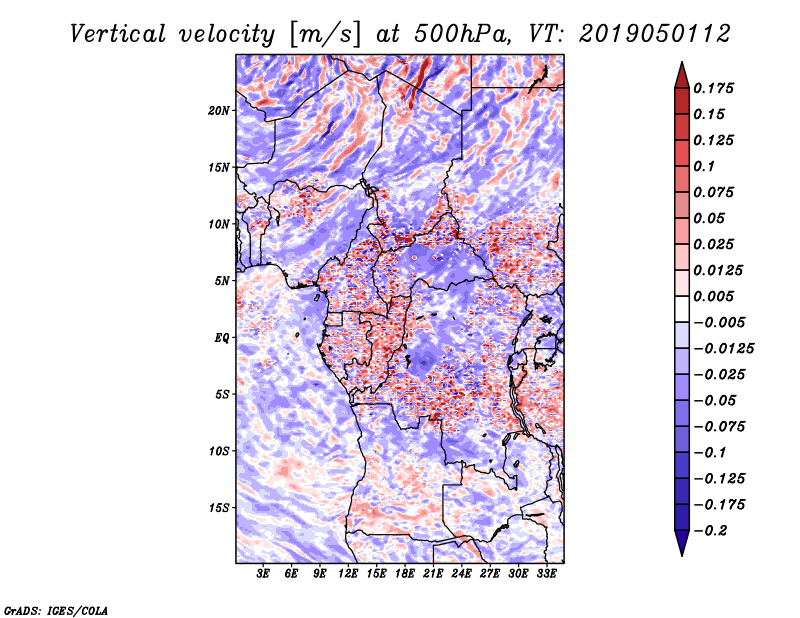 Vertical velocity [m/s] at 500hPa, VT: 2019050112

20N
15N
10N
5N
EQ
5S
10S
15S

3E 6E 9E 12E 15E 18E 21E 24E 27E 30E 33E

0.175
0.15
0.125
0.1
0.075
0.05
0.025
0.0125
0.005
−0.005
−0.0125
−0.025
−0.05
−0.075
−0.1
−0.125
−0.175
−0.2

GrADS: IGES/COLA